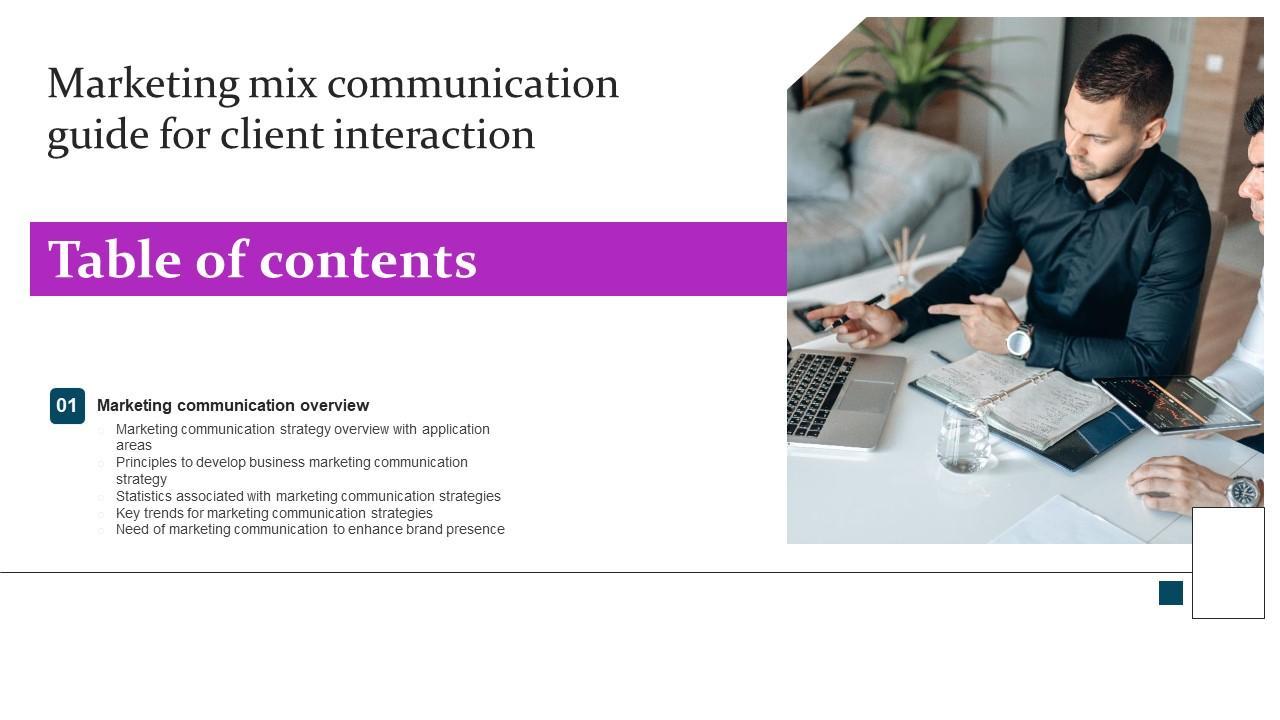 Marketing mix communication guide for client interaction

Table of contents

01 Marketing communication overview

Marketing communication strategy overview with application areas
Principles to develop business marketing communication strategy
Statistics associated with marketing communication strategies
Key trends for marketing communication strategies
Need of marketing communication to enhance brand presence